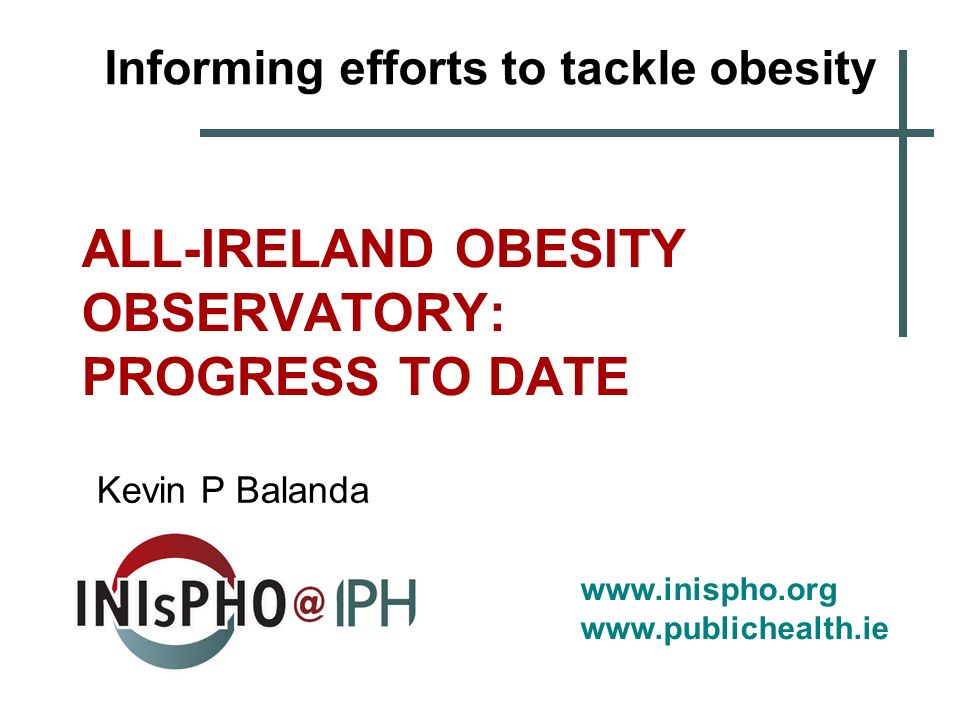 Informing efforts to tackle obesity

ALL-IRELAND OBESITY OBSERVATORY: PROGRESS TO DATE

Kevin P Balanda

INIsPHO@IPH

www.inispho.org
www.publichealth.ie